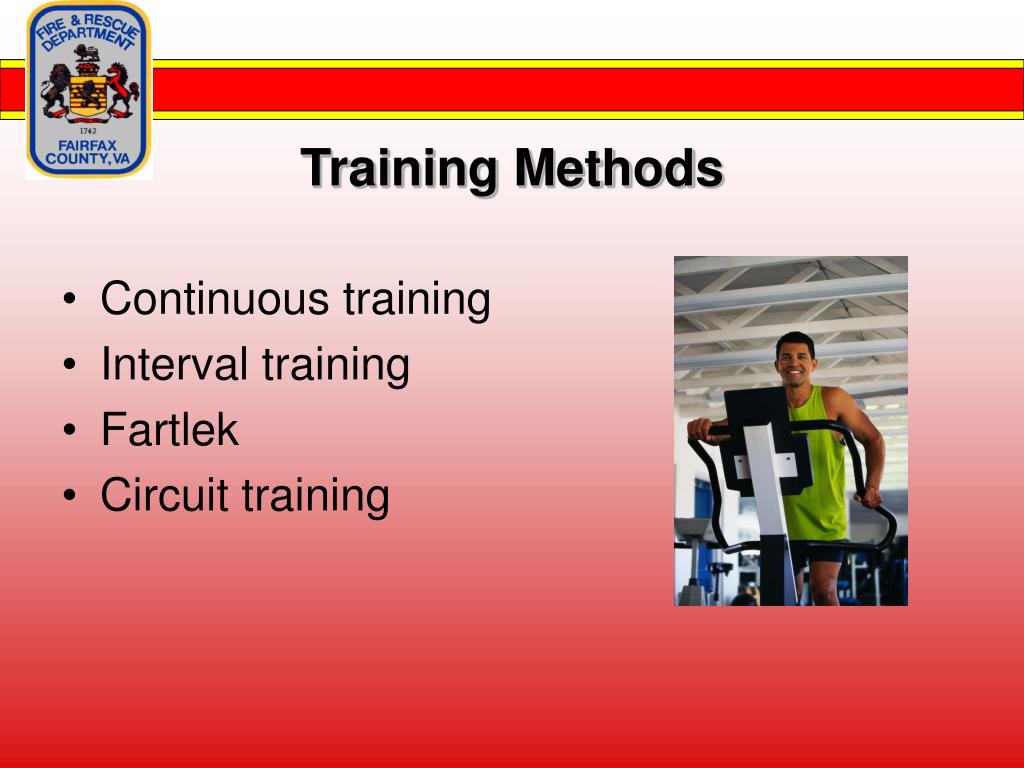 FIRE & RESCUE DEPARTMENT
1742
FAIRFAX COUNTY, VA

Training Methods

• Continuous training
• Interval training
• Fartlek
• Circuit training